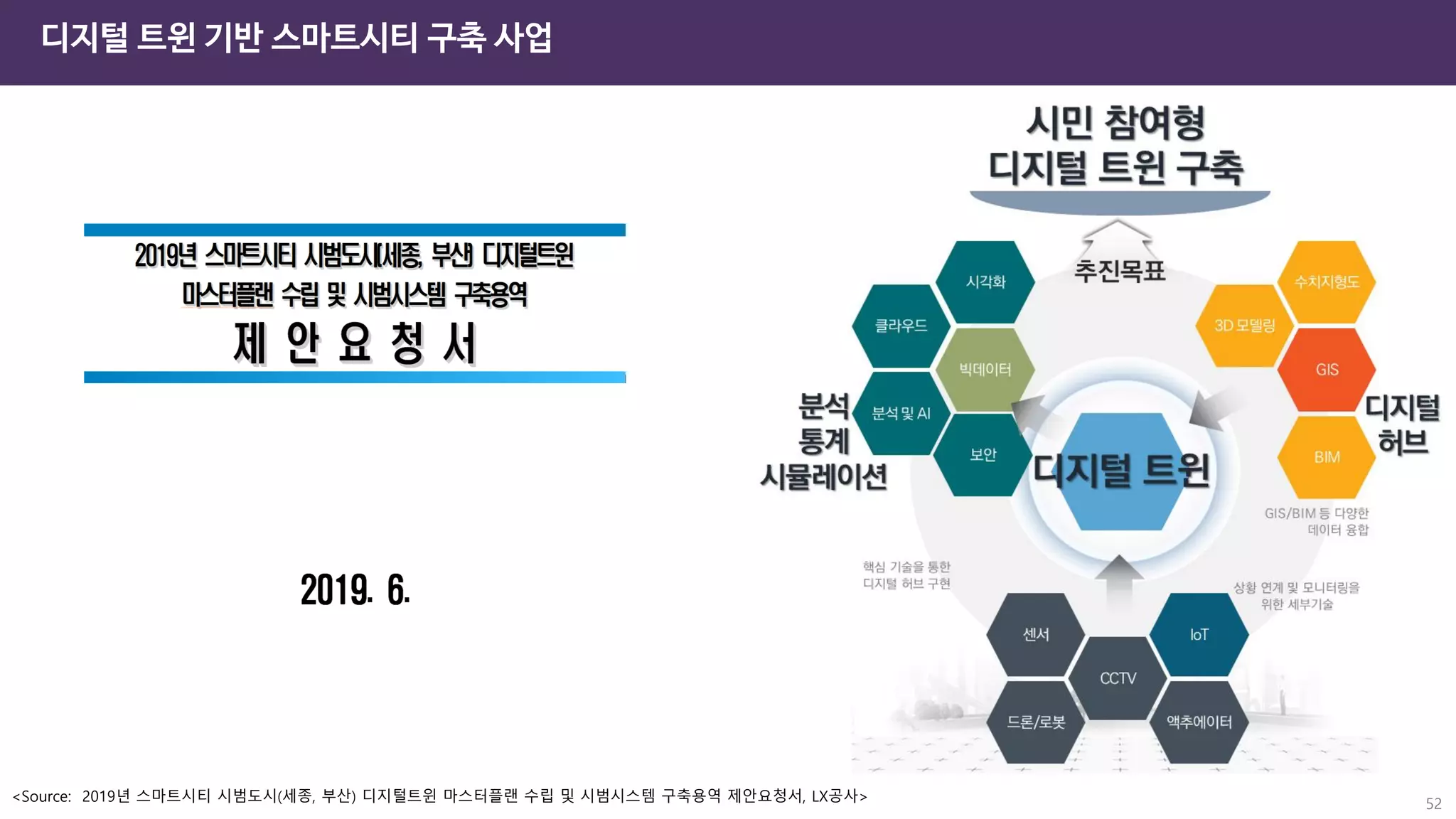 디지털 트윈 기반 스마트시티 구축 사업

2019년 스마트시티 시범도시(세종, 부산) 디지털트윈 마스터플랜 수립 및 시범시스템 구축용역
제 안 요 청 서

2019. 6.

시민 참여형
디지털 트윈 구축

추진목표

시각화
클라우드
빅데이터
분석 및 AI
보안

분석
통계
시뮬레이션

수치지형도
3D 모델링
GIS
BIM

디지털
허브

디지털 트윈

GIS/BIM 등 다양한 데이터 융합

핵심 기술을 통한 디지털 허브 구현

상황 연계 및 모니터링을 위한 세부기술

센서
IoT
CCTV
드론/로봇
액추에이터

<Source: 2019년 스마트시티 시범도시(세종, 부산) 디지털트윈 마스터플랜 수립 및 시범시스템 구축용역 제안요청서, LX공사>

52